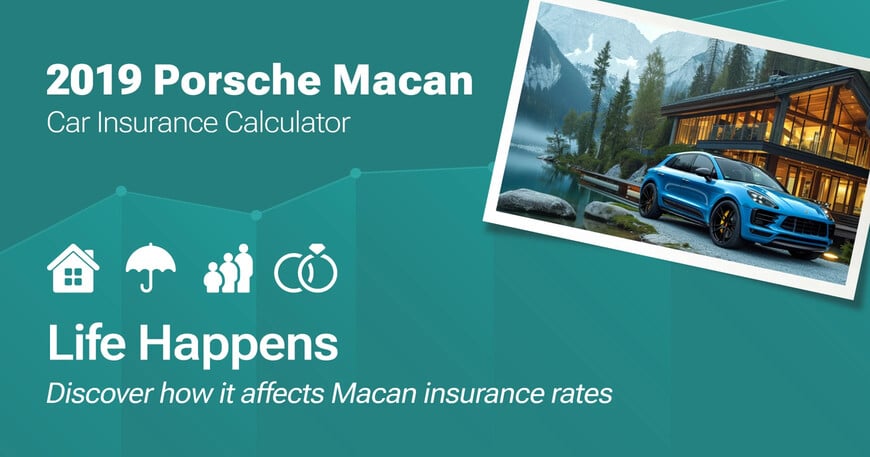 2019 Porsche Macan
Car Insurance Calculator

Life Happens
Discover how it affects Macan insurance rates